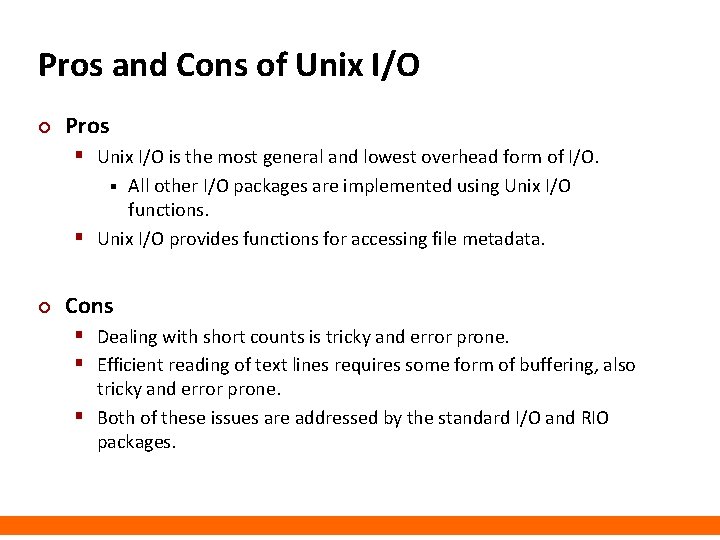 Pros and Cons of Unix I/O

Pros

Unix I/O is the most general and lowest overhead form of I/O.

All other I/O packages are implemented using Unix I/O functions.

Unix I/O provides functions for accessing file metadata.

Cons

Dealing with short counts is tricky and error prone.

Efficient reading of text lines requires some form of buffering, also tricky and error prone.

Both of these issues are addressed by the standard I/O and RIO packages.